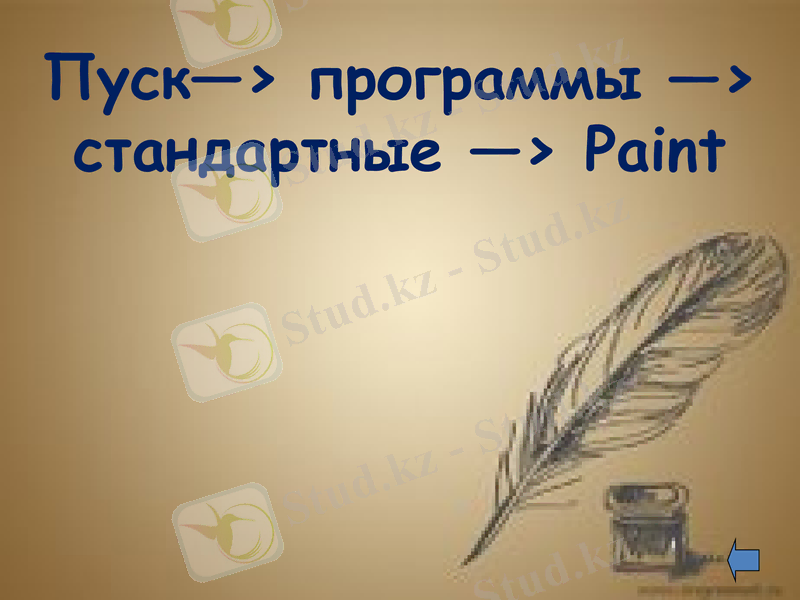 Пуск—> программы —> стандартные —> Paint

Stud.kz - Stud.kz
Stud.kz - Stud.kz
Stud.kz - Stud.kz
Stud.kz